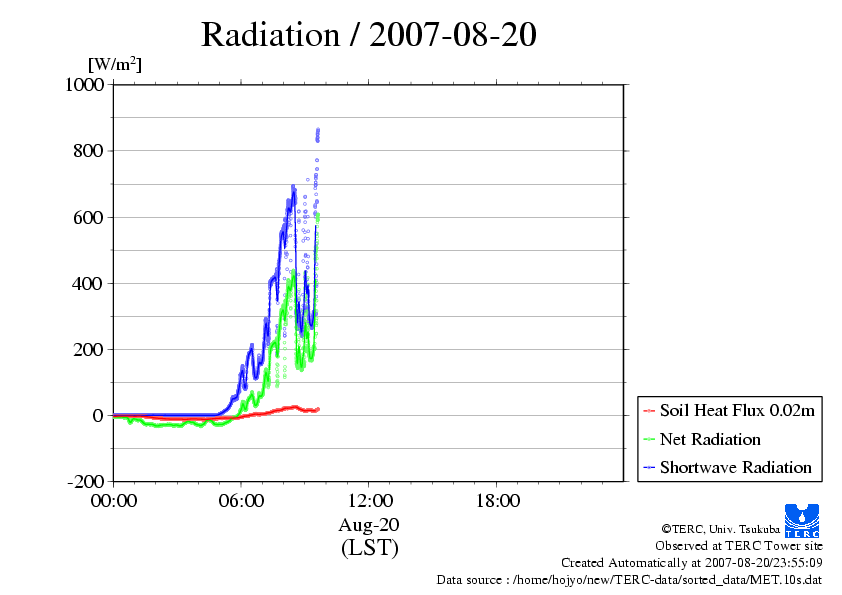 Radiation / 2007-08-20

[W/m$^2$]

1000
800
600
400
200
0
-200

00:00
06:00
12:00
18:00

Aug-20
(LST)

Soil Heat Flux 0.02m
Net Radiation
Shortwave Radiation

TERC

©TERC, Univ. Tsukuba
Observed at TERC Tower site
Created Automatically at 2007-08-20/23:55:09
Data source : /home/hojyo/new/TERC-data/sorted_data/MET.10s.dat